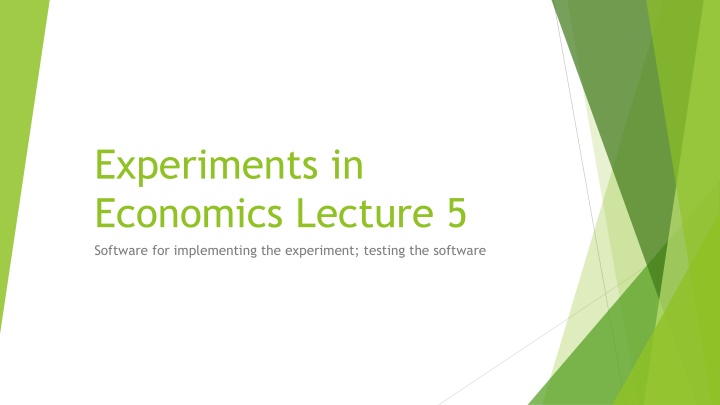 Experiments in Economics Lecture 5

Software for implementing the experiment; testing the software